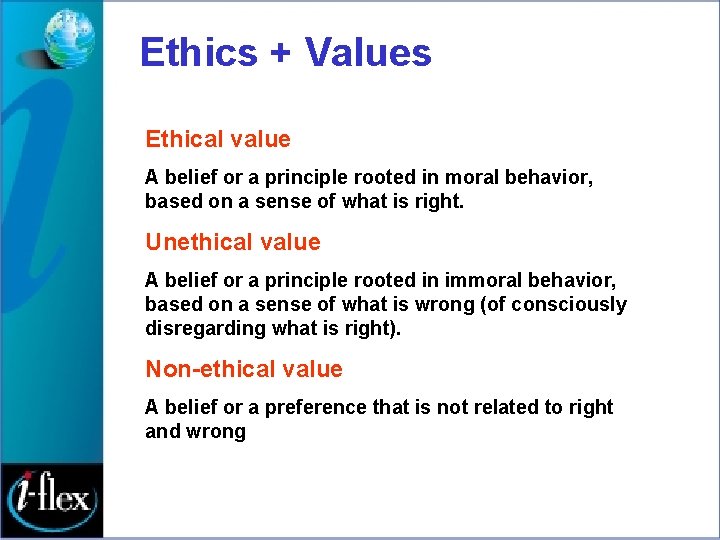 Ethics + Values

Ethical value

A belief or a principle rooted in moral behavior, based on a sense of what is right.

Unethical value

A belief or a principle rooted in immoral behavior, based on a sense of what is wrong (of consciously disregarding what is right).

Non-ethical value

A belief or a preference that is not related to right and wrong

i-flex